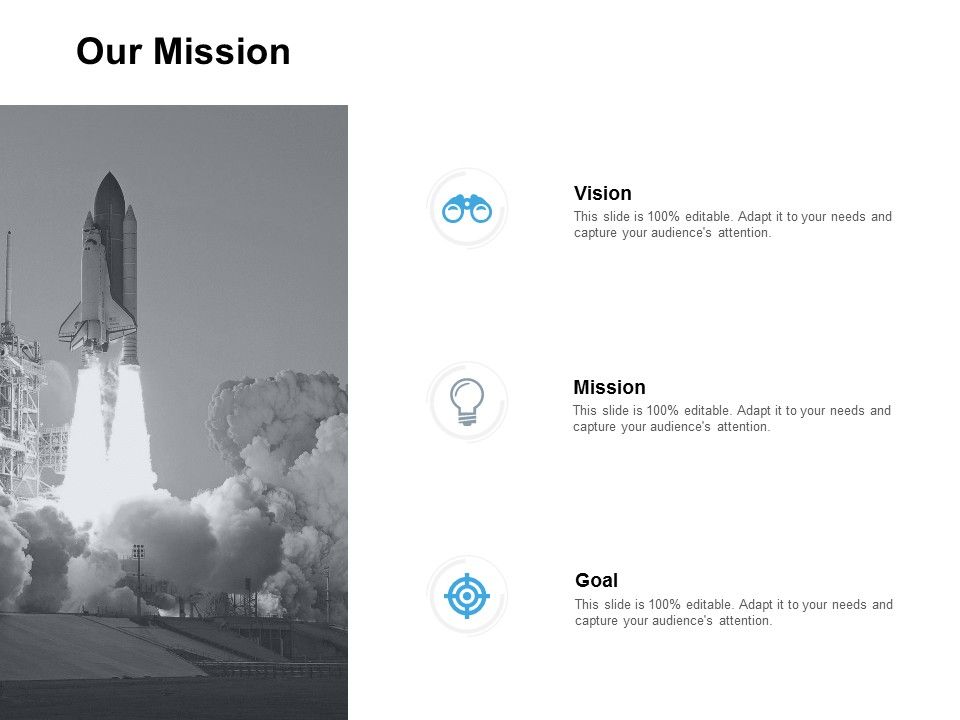 Our Mission

Vision
This slide is 100% editable. Adapt it to your needs and capture your audience's attention.

Mission
This slide is 100% editable. Adapt it to your needs and capture your audience's attention.

Goal
This slide is 100% editable. Adapt it to your needs and capture your audience's attention.